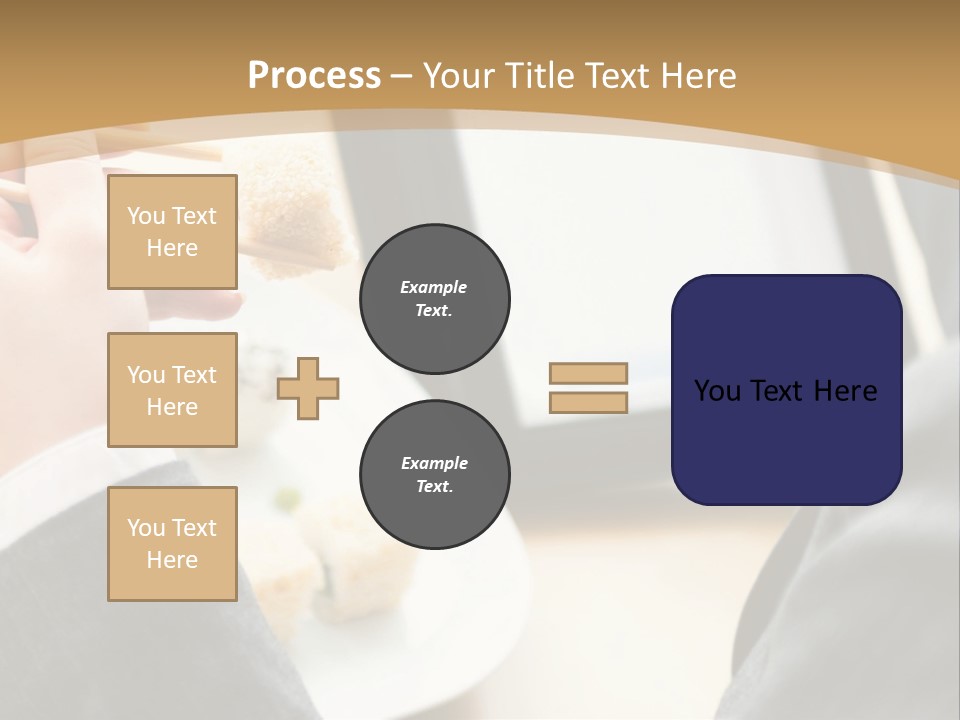 Process – Your Title Text Here

You Text Here

You Text Here

You Text Here

Example Text.

Example Text.

You Text Here